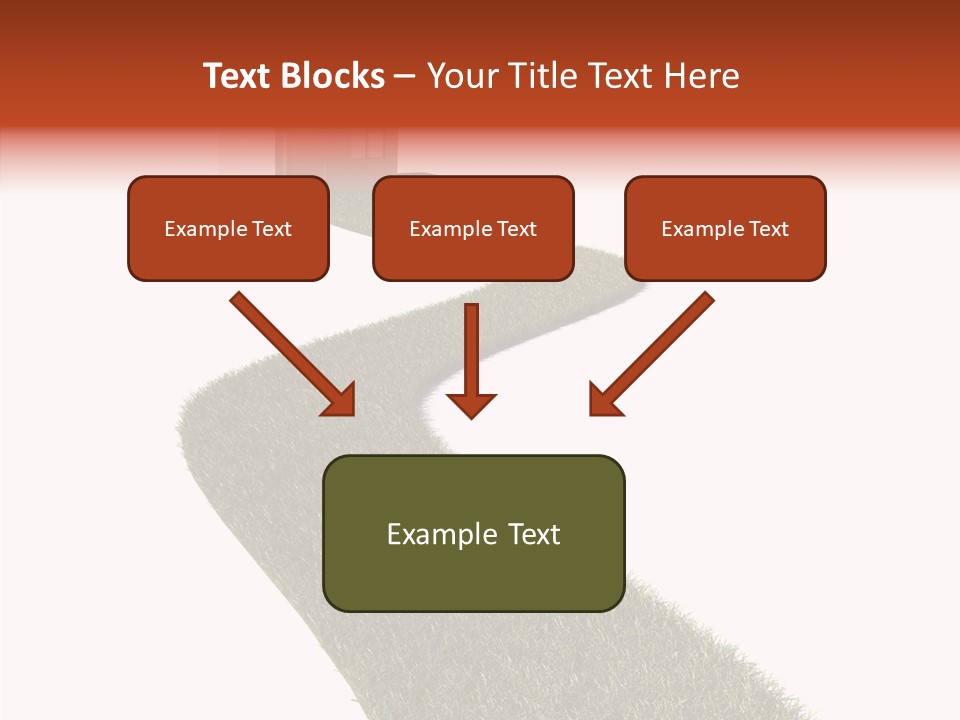 Text Blocks – Your Title Text Here

Example Text

Example Text

Example Text

Example Text